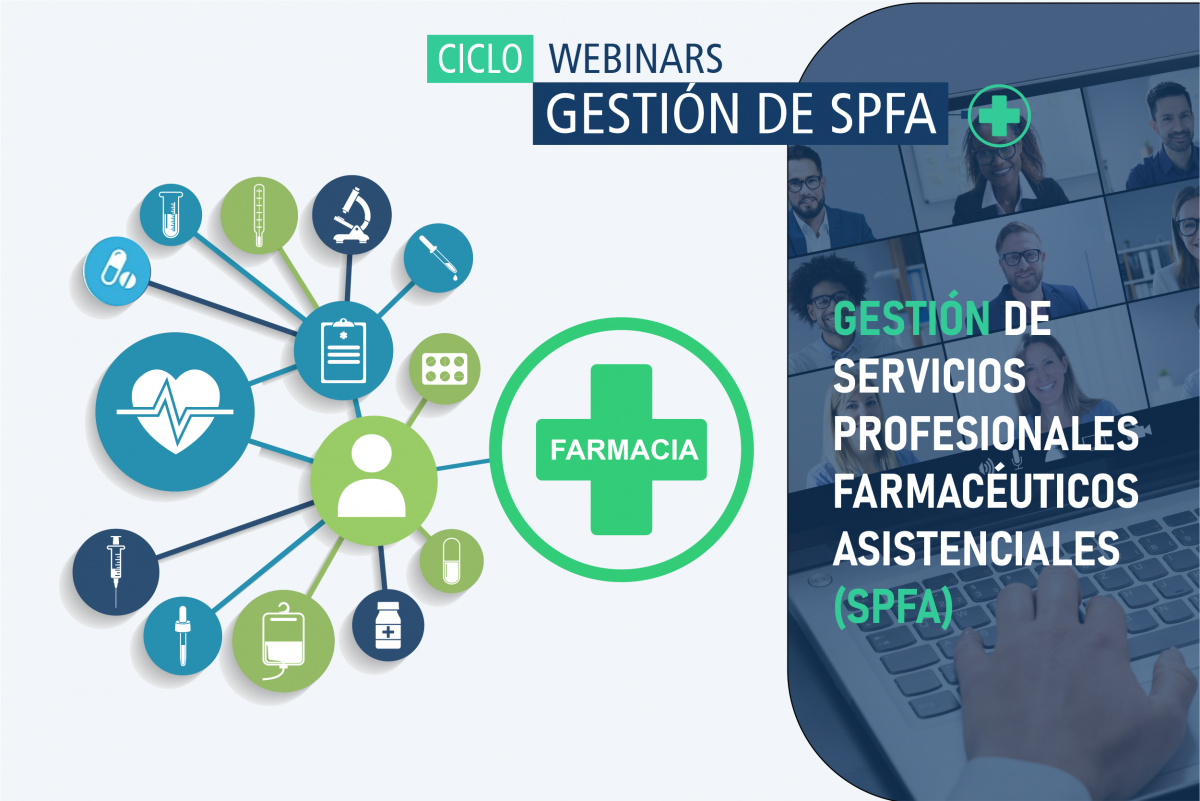 CICLO WEBINARS
GESTIÓN DE SPFA

FARMACIA

GESTIÓN DE SERVICIOS PROFESIONALES FARMACÉUTICOS ASISTENCIALES (SPFA)